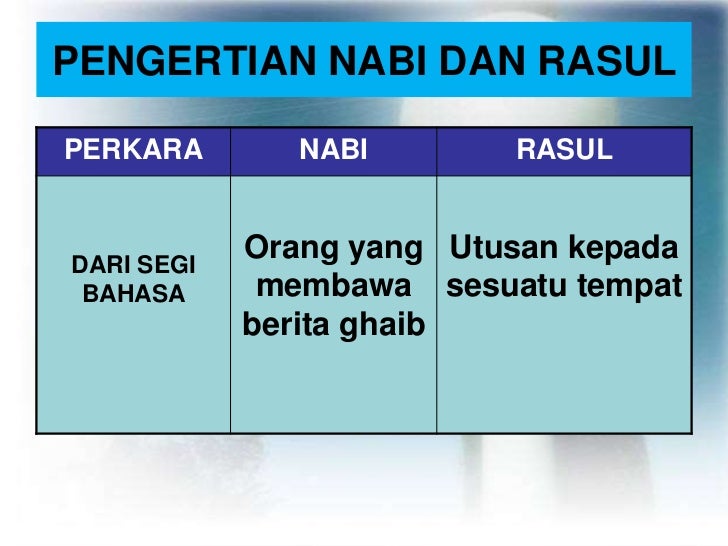 PENGERTIAN NABI DAN RASUL

| PERKARA | NABI | RASUL |
|---|---|---|
| DARI SEGI BAHASA | Orang yang membawa berita ghaib | Utusan kepada sesuatu tempat |